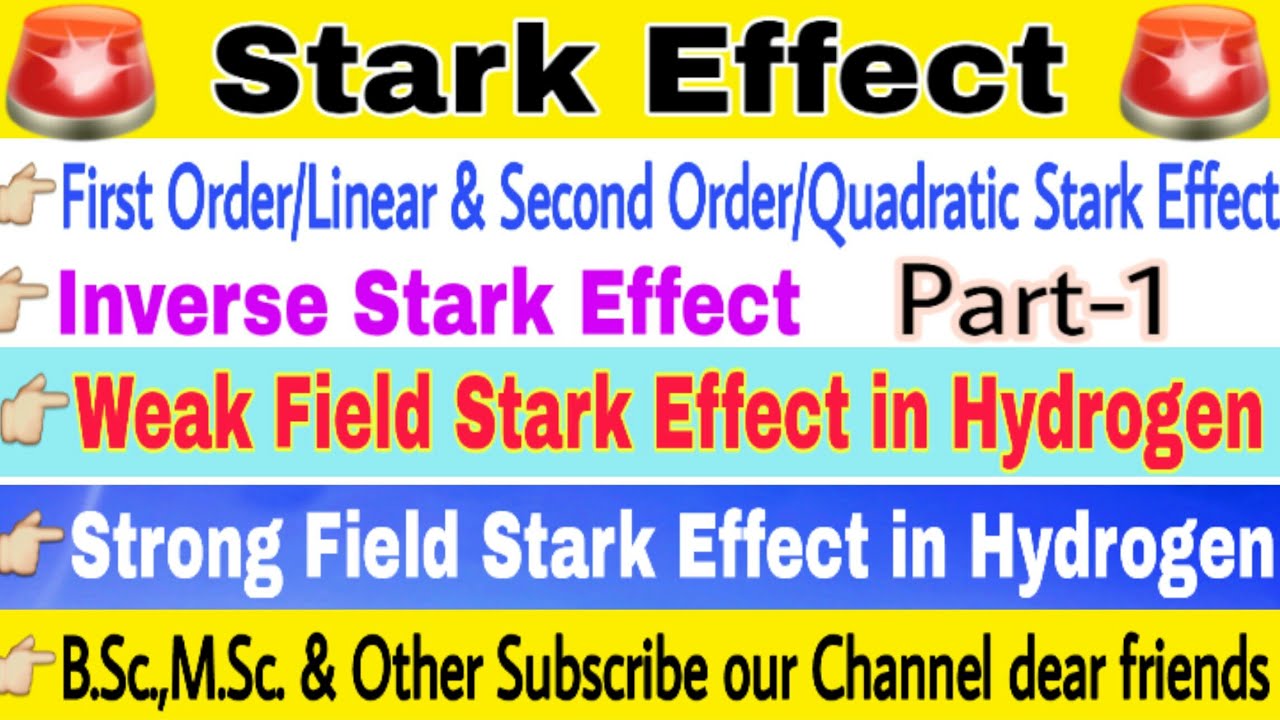 Stark Effect

First Order/Linear & Second Order/Quadratic Stark Effect

Inverse Stark Effect Part-1

Weak Field Stark Effect in Hydrogen

Strong Field Stark Effect in Hydrogen

B.Sc.,M.Sc. & Other Subscribe our Channel dear friends